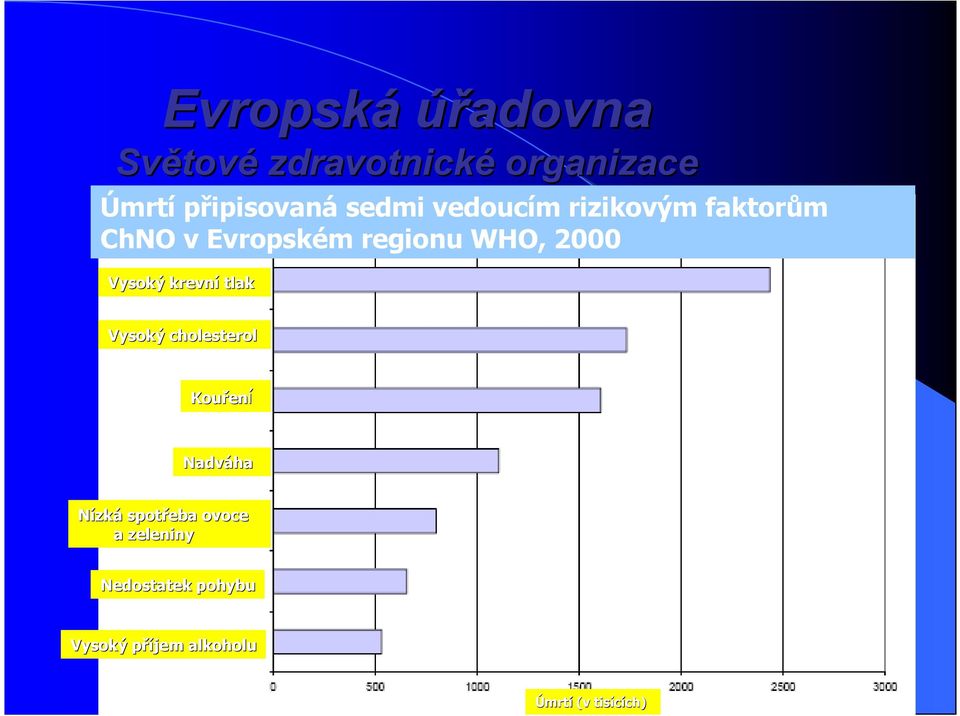 Evropská úřadovna
Světové zdravotnické organizace

Úmrtí připisovaná sedmi vedoucím rizikovým faktorům ChNO v Evropském regionu WHO, 2000

Vysoký krevní tlak
Vysoký cholesterol
Kouření
Nadváha
Nízká spotřeba ovoce a zeleniny
Nedostatek pohybu
Vysoký příjem alkoholu

0 500 1000 1500 2000 2500 3000

Úmrtí (v tisících)